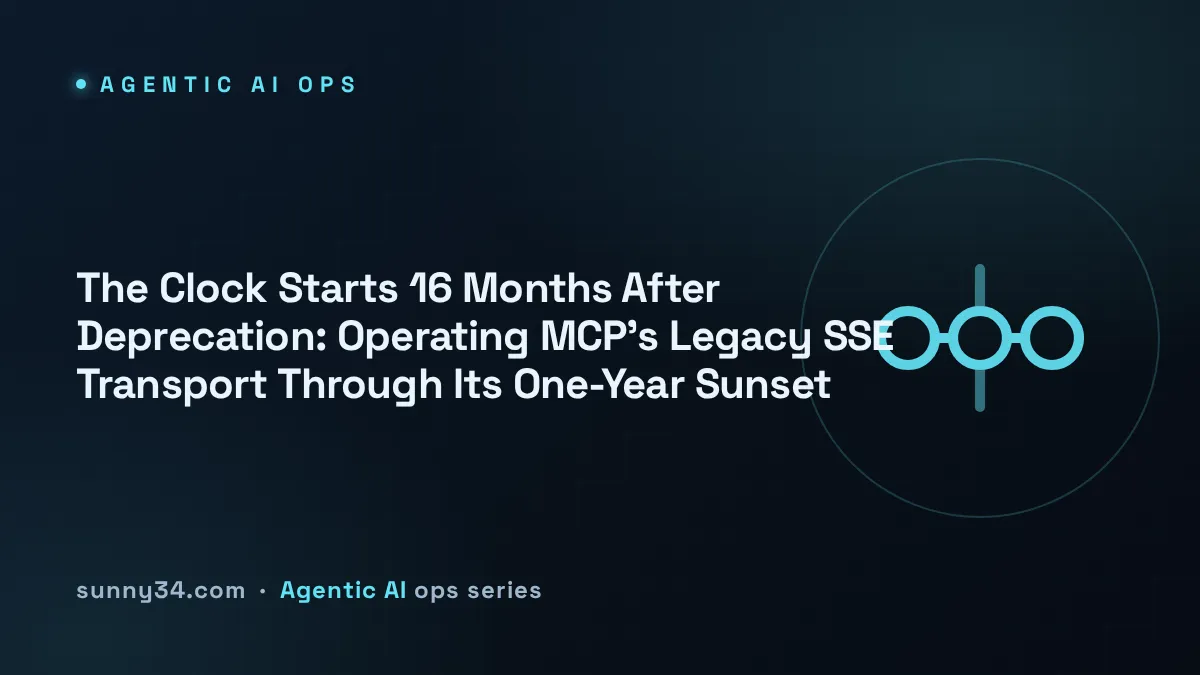 AGENTIC AI OPS

The Clock Starts 16 Months After Deprecation: Operating MCP's Legacy SSE Transport Through Its One-Year Sunset

sunny34.com · Agentic AI ops series